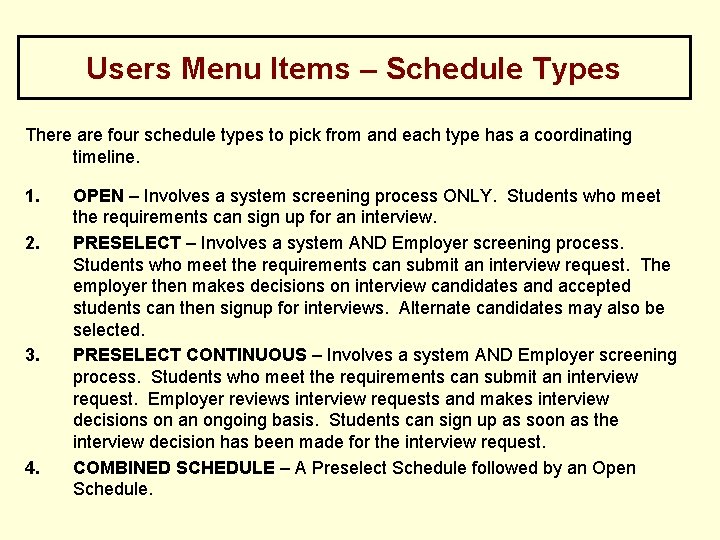 Users Menu Items – Schedule Types

There are four schedule types to pick from and each type has a coordinating timeline.

1. OPEN – Involves a system screening process ONLY. Students who meet the requirements can sign up for an interview.

2. PRESELECT – Involves a system AND Employer screening process. Students who meet the requirements can submit an interview request. The employer then makes decisions on interview candidates and accepted students can then signup for interviews. Alternate candidates may also be selected.

3. PRESELECT CONTINUOUS – Involves a system AND Employer screening process. Students who meet the requirements can submit an interview request. Employer reviews interview requests and makes interview decisions on an ongoing basis. Students can sign up as soon as the interview decision has been made for the interview request.

4. COMBINED SCHEDULE – A Preselect Schedule followed by an Open Schedule.